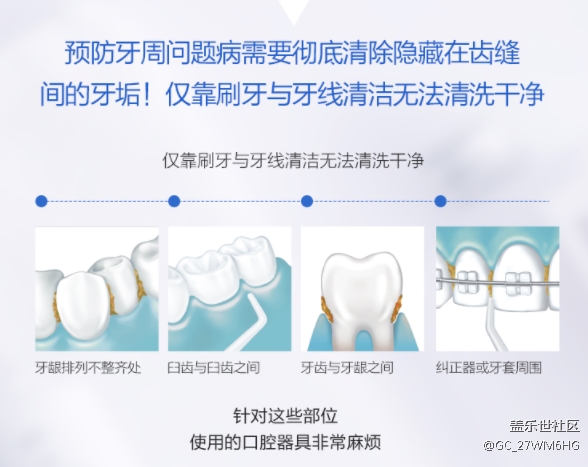 预防牙周问题病需要彻底清除隐藏在齿缝间的牙垢！仅靠刷牙与牙线清洁无法清洗干净

仅靠刷牙与牙线清洁无法清洗干净

牙龈排列不整齐处

臼齿与臼齿之间

牙齿与牙龈之间

纠正器或牙套周围

针对这些部位
使用的口腔器具非常麻烦

盖乐世社区
@GC_27WM6HG